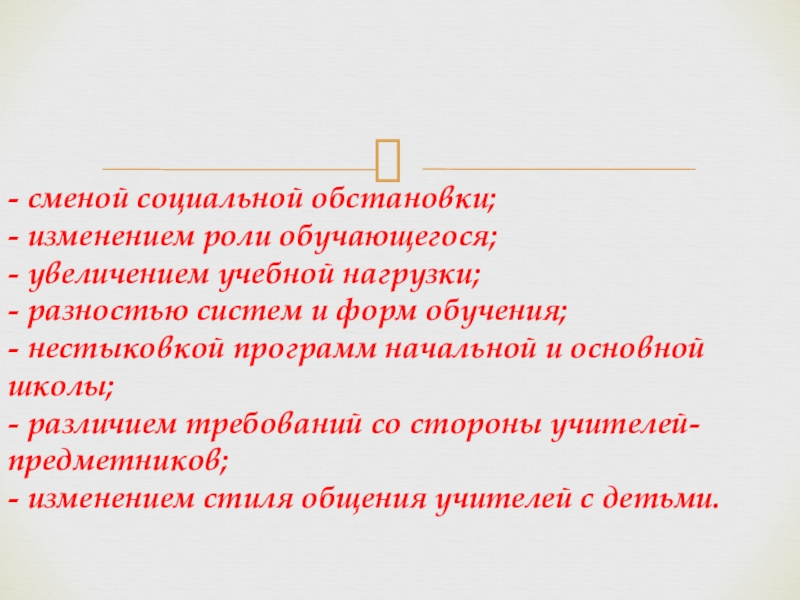 - сменой социальной обстановки;
- изменением роли обучающегося;
- увеличением учебной нагрузки;
- разностью систем и форм обучения;
- нестыковкой программ начальной и основной школы;
- различием требований со стороны учителей-предметников;
- изменением стиля общения учителей с детьми.